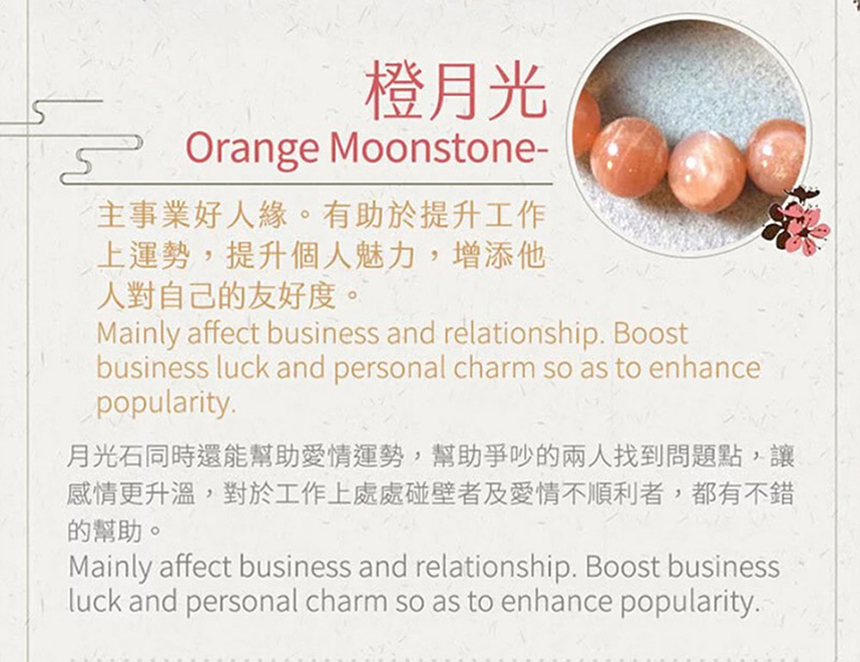 橙月光
Orange Moonstone-

主事業好人緣。有助於提升工作上運勢，提升個人魅力，增添他人對自己的友好度。
Mainly affect business and relationship. Boost business luck and personal charm so as to enhance popularity.

月光石同時還能幫助愛情運勢，幫助爭吵的兩人找到問題點，讓感情更升溫，對於工作上處處碰壁者及愛情不順利者，都有不錯的幫助。
Mainly affect business and relationship. Boost business luck and personal charm so as to enhance popularity.